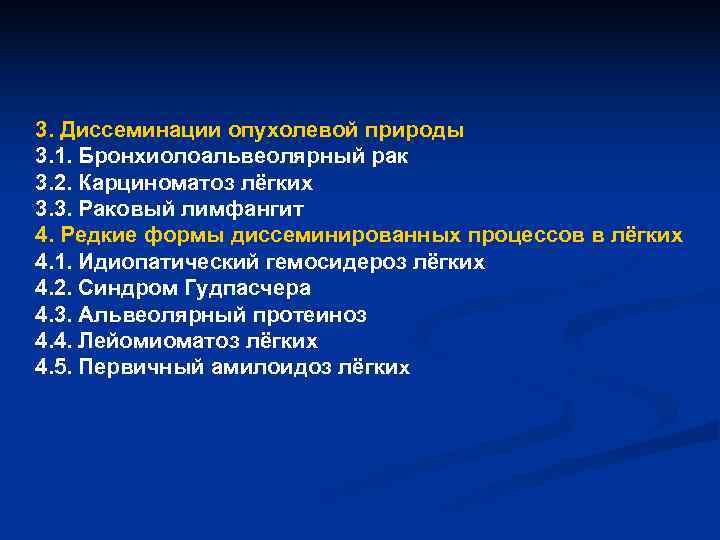 3. Диссеминации опухолевой природы
3.1. Бронхиолоальвеолярный рак
3.2. Карциноматоз лёгких
3.3. Раковый лимфангит
4. Редкие формы диссеминированных процессов в лёгких
4.1. Идиопатический гемосидероз лёгких
4.2. Синдром Гудпасчера
4.3. Альвеолярный протеиноз
4.4. Лейомиоматоз лёгких
4.5. Первичный амилоидоз лёгких